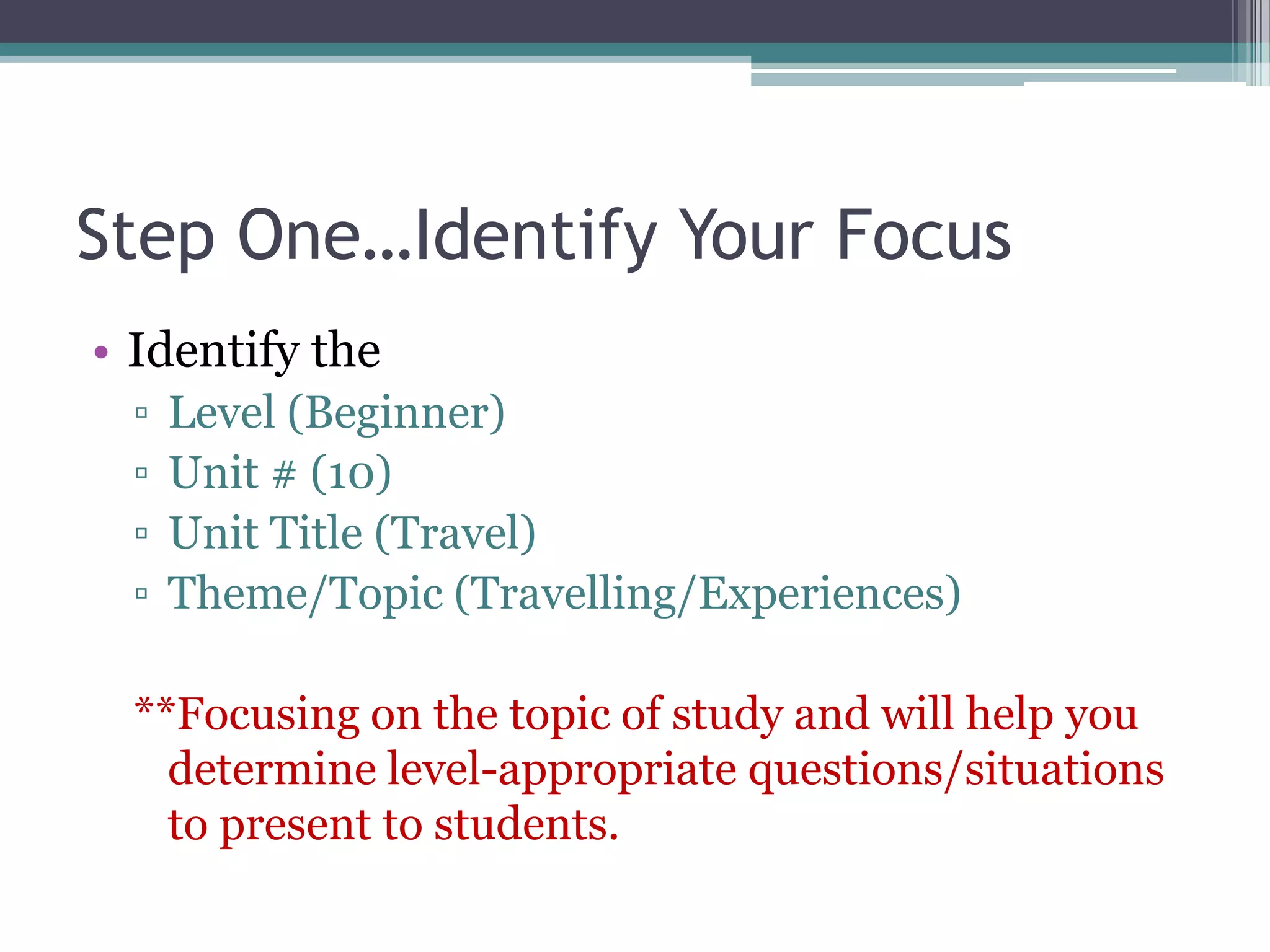 Step One…Identify Your Focus

• Identify the
▫ Level (Beginner)
▫ Unit # (10)
▫ Unit Title (Travel)
▫ Theme/Topic (Travelling/Experiences)

**Focusing on the topic of study and will help you determine level-appropriate questions/situations to present to students.